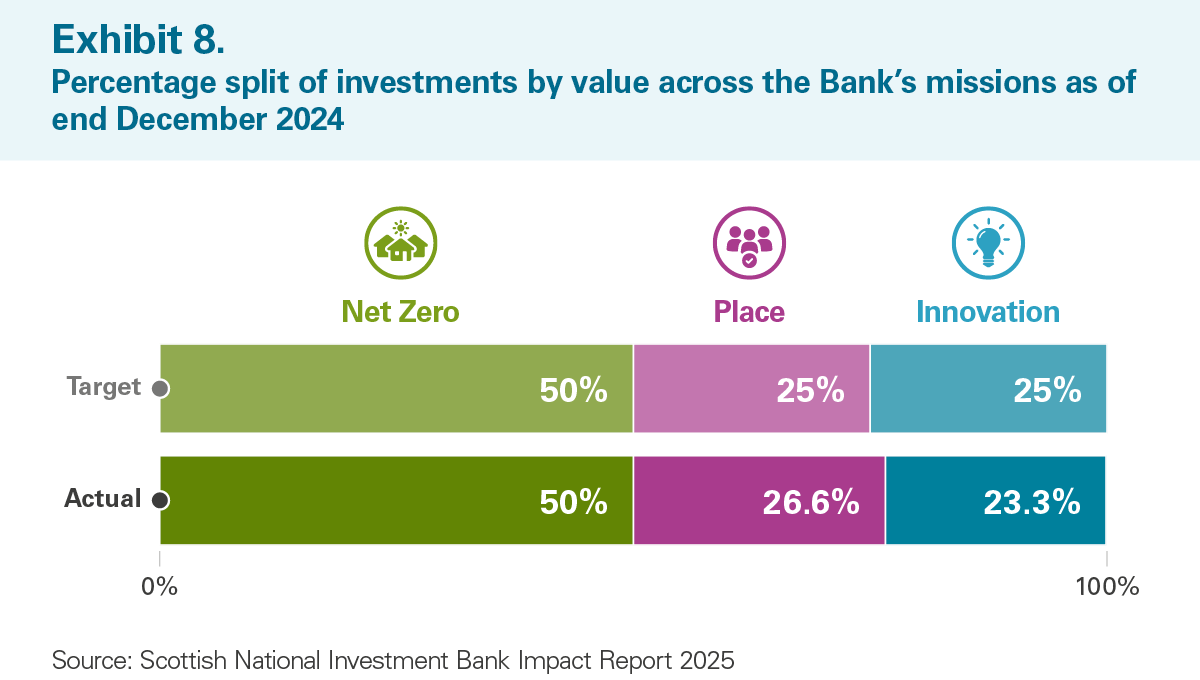 Exhibit 8.
Percentage split of investments by value across the Bank's missions as of end December 2024

Net Zero
Place
Innovation

Target
50%
25%
25%

Actual
50%
26.6%
23.3%

0%
100%

Source: Scottish National Investment Bank Impact Report 2025